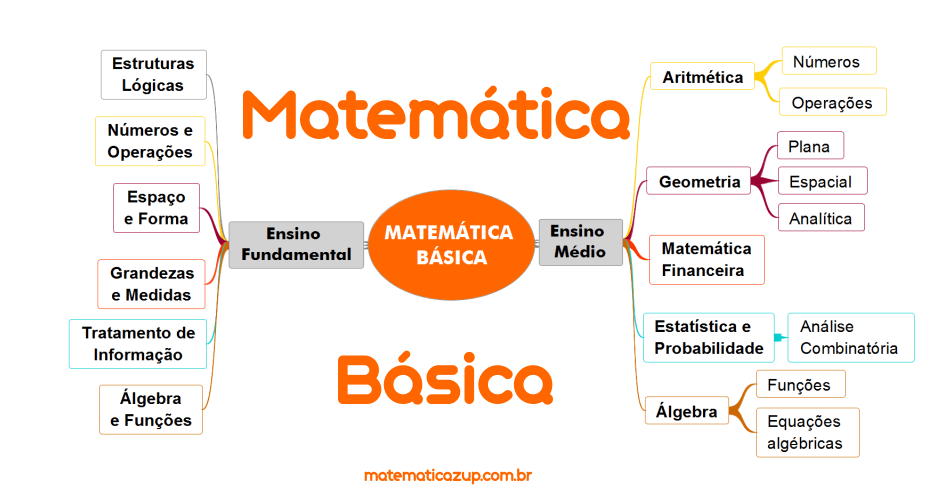 Matemática

Básica

MATEMÁTICA BÁSICA

Ensino Fundamental

Estruturas Lógicas

Números e Operações

Espaço e Forma

Grandezas e Medidas

Tratamento de Informação

Álgebra e Funções

Ensino Médio

Aritmética

Números

Operações

Geometria

Plana

Espacial

Analítica

Matemática Financeira

Estatística e Probabilidade

Análise Combinatória

Álgebra

Funções

Equações algébricas

matematicazup.com.br